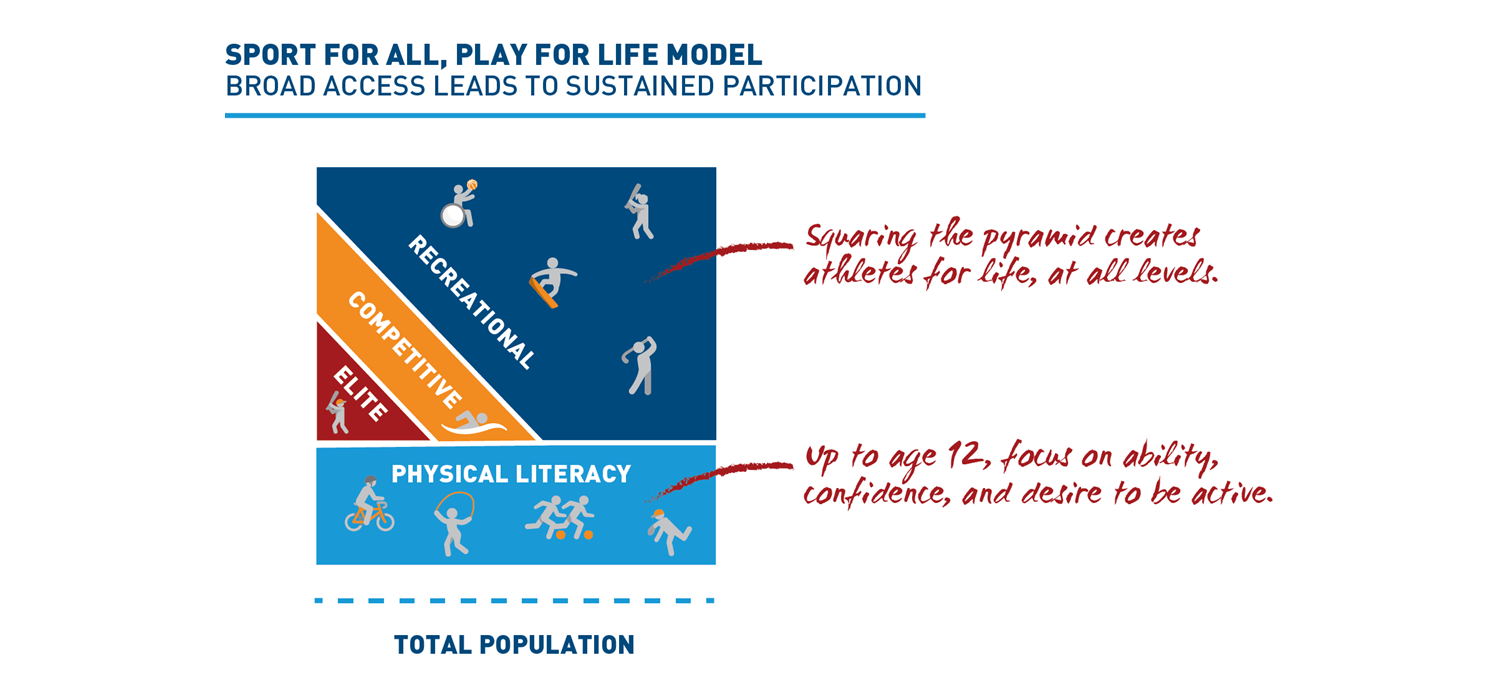 SPORT FOR ALL, PLAY FOR LIFE MODEL
BROAD ACCESS LEADS TO SUSTAINED PARTICIPATION

RECREATIONAL

COMPETITIVE

ELITE

Squaring the pyramid creates athletes for life, at all levels.

PHYSICAL LITERACY

Up to age 12, focus on ability, confidence, and desire to be active.

TOTAL POPULATION